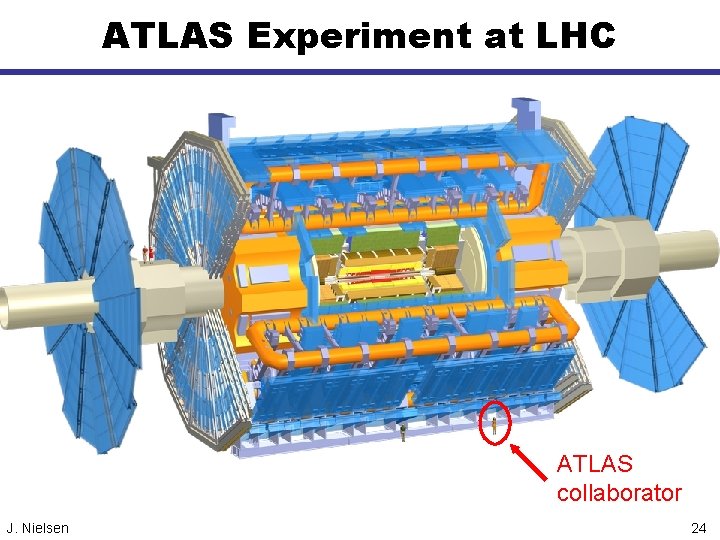 ATLAS Experiment at LHC

ATLAS collaborator

J. Nielsen

24